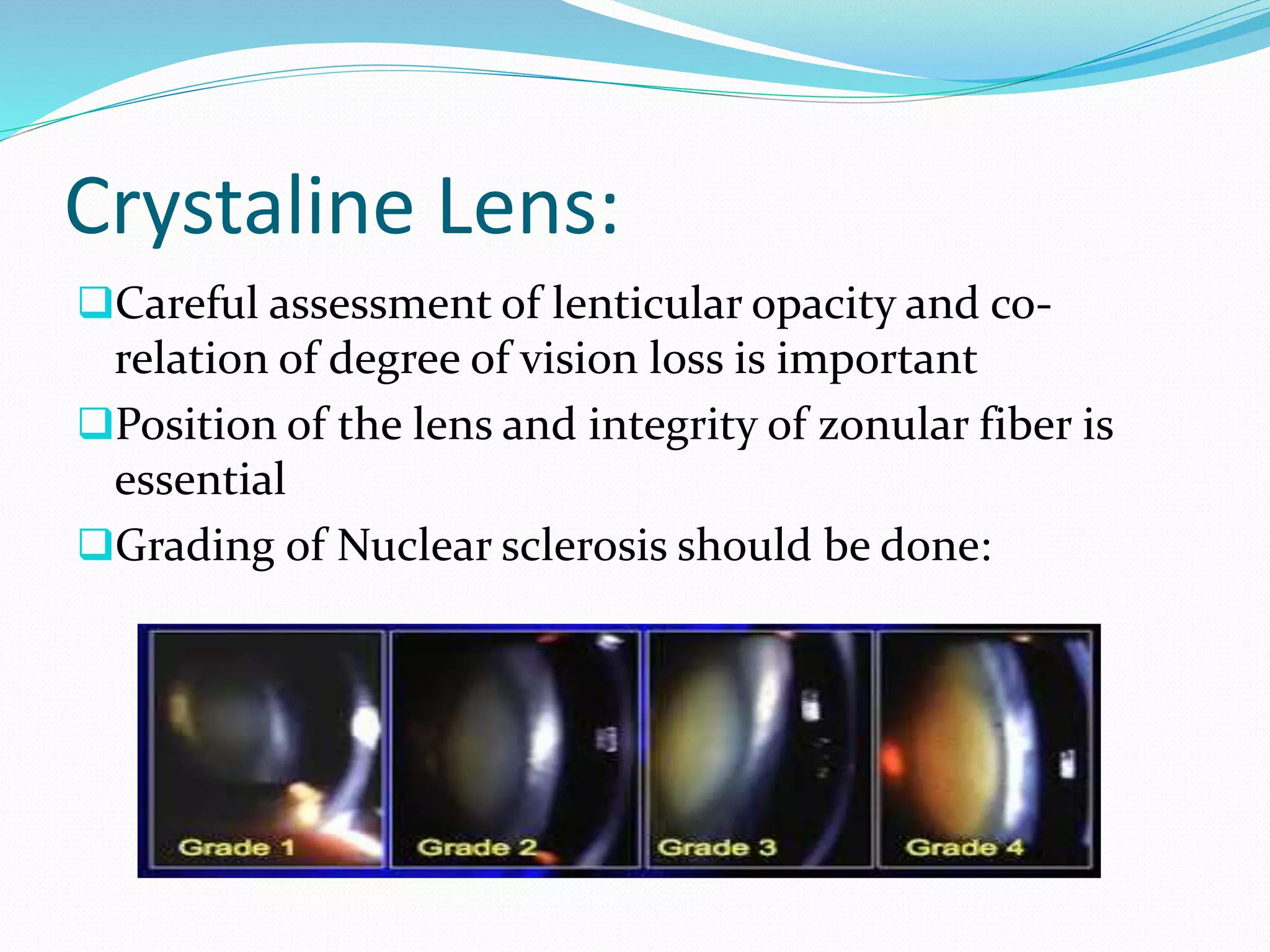 Crystaline Lens:

❑Careful assessment of lenticular opacity and co-relation of degree of vision loss is important

❑Position of the lens and integrity of zonular fiber is essential

❑Grading of Nuclear sclerosis should be done:

Grade 1 Grade 2 Grade 3 Grade 4